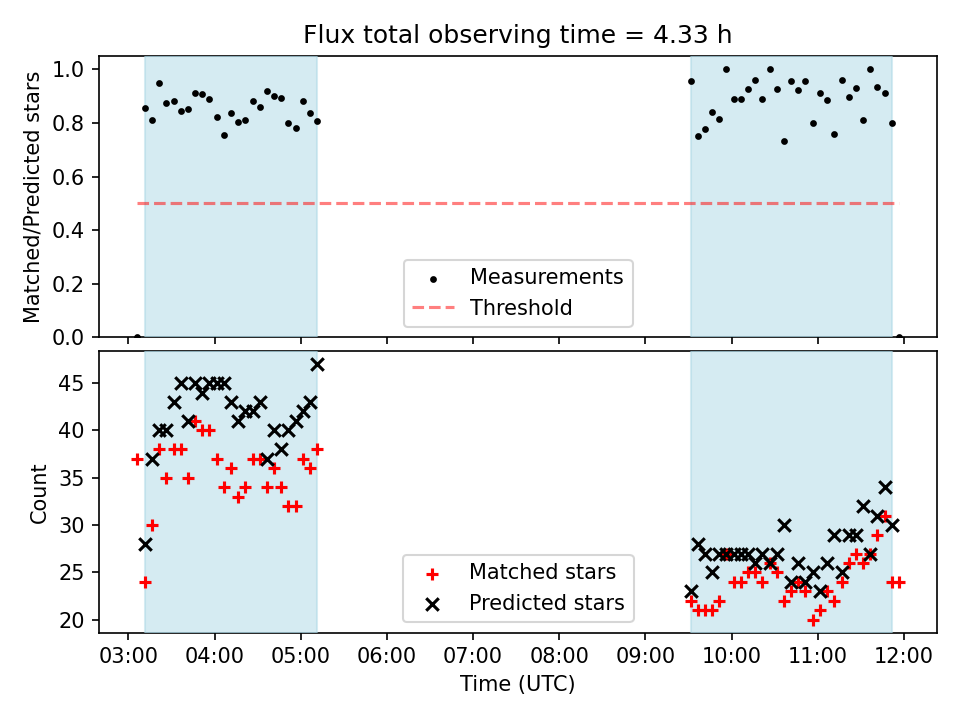 Flux total observing time = 4.33 h

Matched/Predicted stars

1.0
0.8
0.6
0.4
0.2
0.0

Measurements
Threshold

Count

45
40
35
30
25
20

Matched stars
Predicted stars

03:00 04:00 05:00 06:00 07:00 08:00 09:00 10:00 11:00 12:00

Time (UTC)